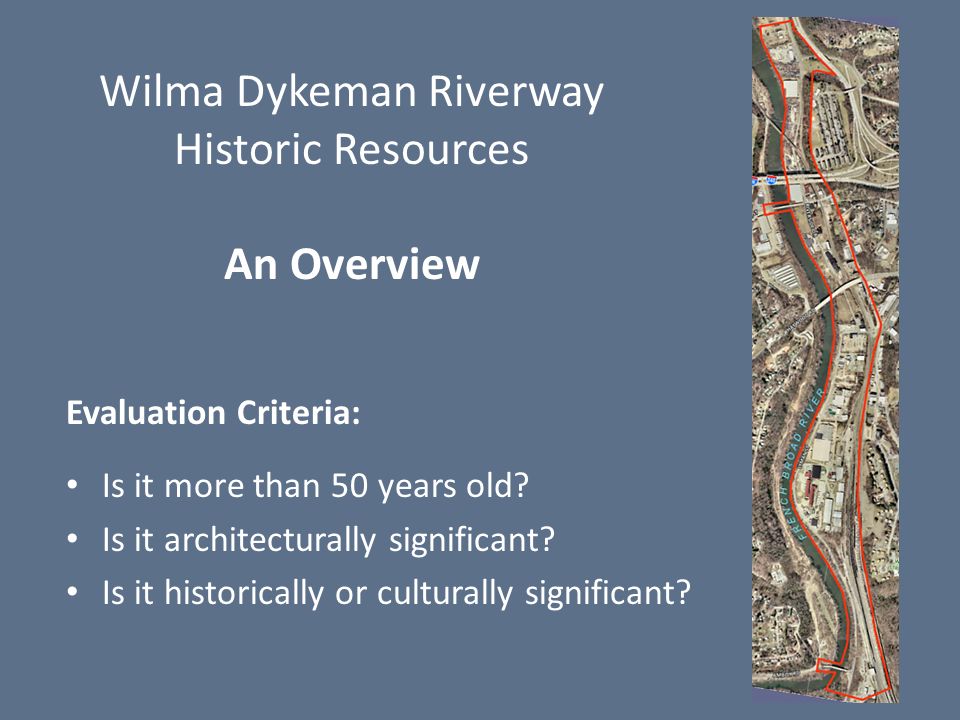 Wilma Dykeman Riverway
Historic Resources

An Overview

Evaluation Criteria:

• Is it more than 50 years old?
• Is it architecturally significant?
• Is it historically or culturally significant?

FRENCH BROAD RIVER